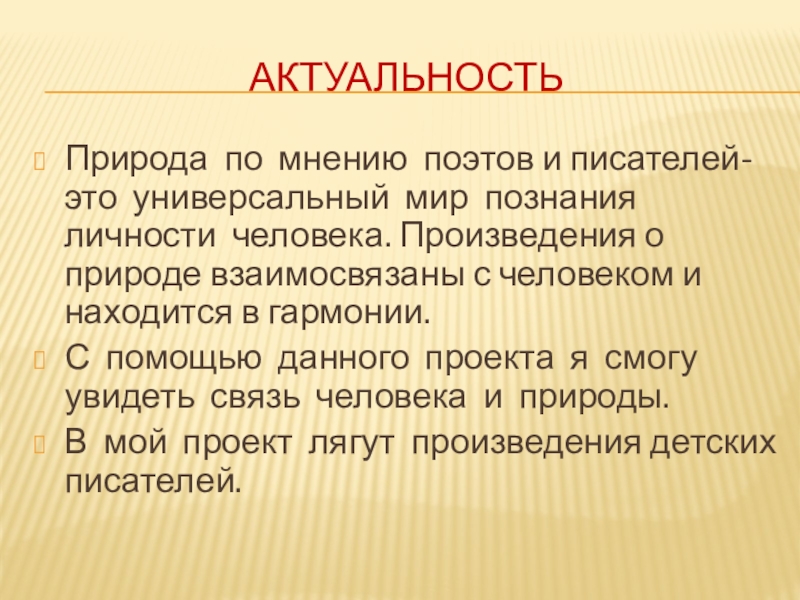 АКТУАЛЬНОСТЬ

Природа по мнению поэтов и писателей- это универсальный мир познания личности человека. Произведения о природе взаимосвязаны с человеком и находится в гармонии.

С помощью данного проекта я смогу увидеть связь человека и природы.

В мой проект лягут произведения детских писателей.